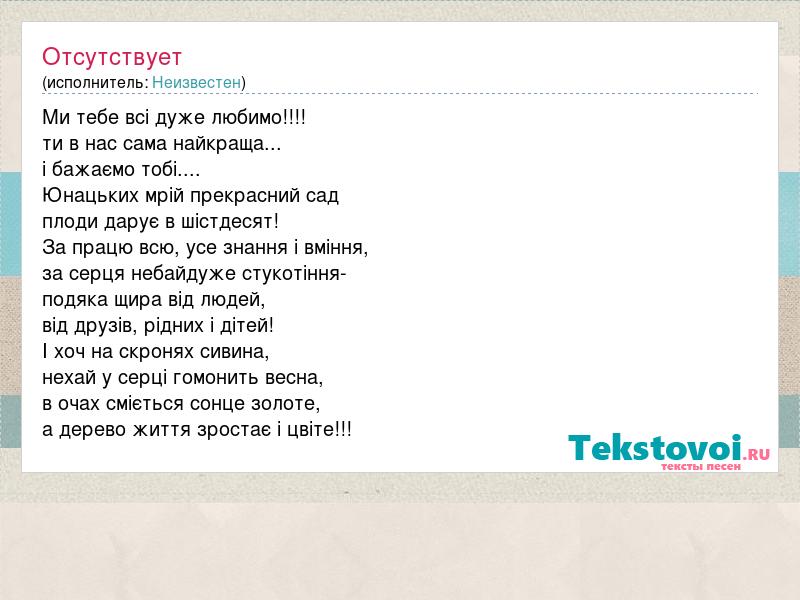 Отсутствует
(исполнитель: Неизвестен)

Ми тебе всі дуже любимо!!!!
ти в нас сама найкраща...
і бажаємо тобі....
Юнацьких мрій прекрасний сад
плоди дарує в шістдесят!
За працю всю, усе знання і вміння,
за серця небайдуже стукотіння-
подяка щира від людей,
від друзів, рідних і дітей!
І хоч на скронях сивина,
нехай у серці гомонить весна,
в очах сміється сонце золоте,
а дерево життя зростає і цвіте!!!

Tekstovoi.RU
тексты песен